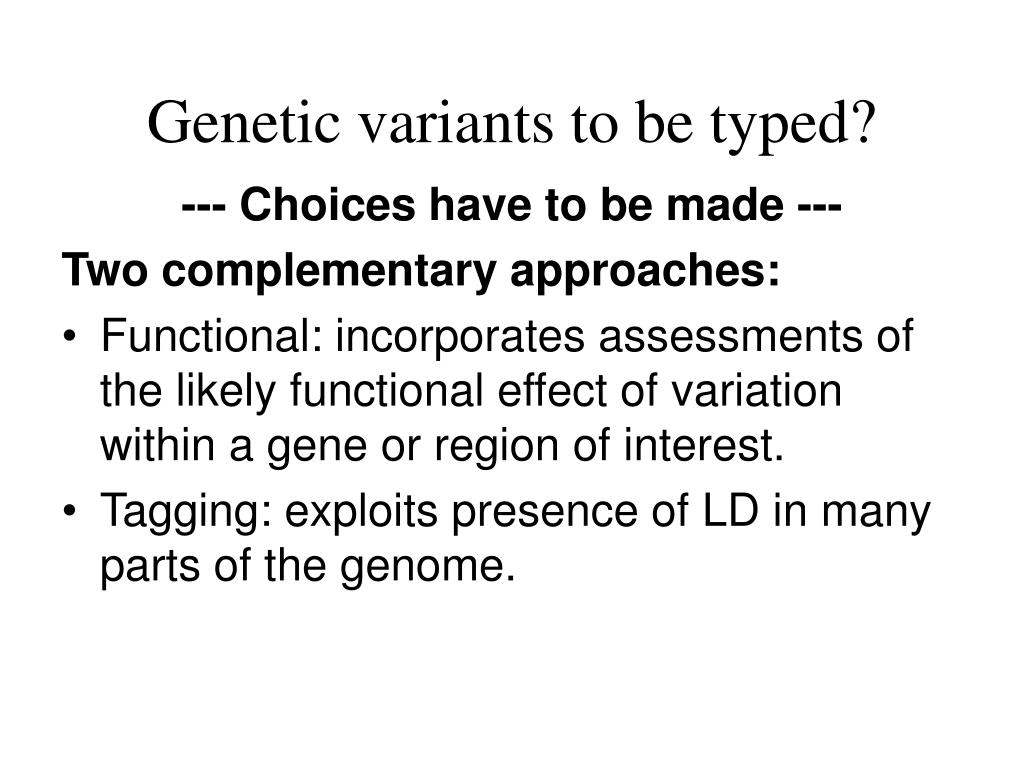 Genetic variants to be typed?

--- Choices have to be made ---

Two complementary approaches:

• Functional: incorporates assessments of the likely functional effect of variation within a gene or region of interest.

• Tagging: exploits presence of LD in many parts of the genome.